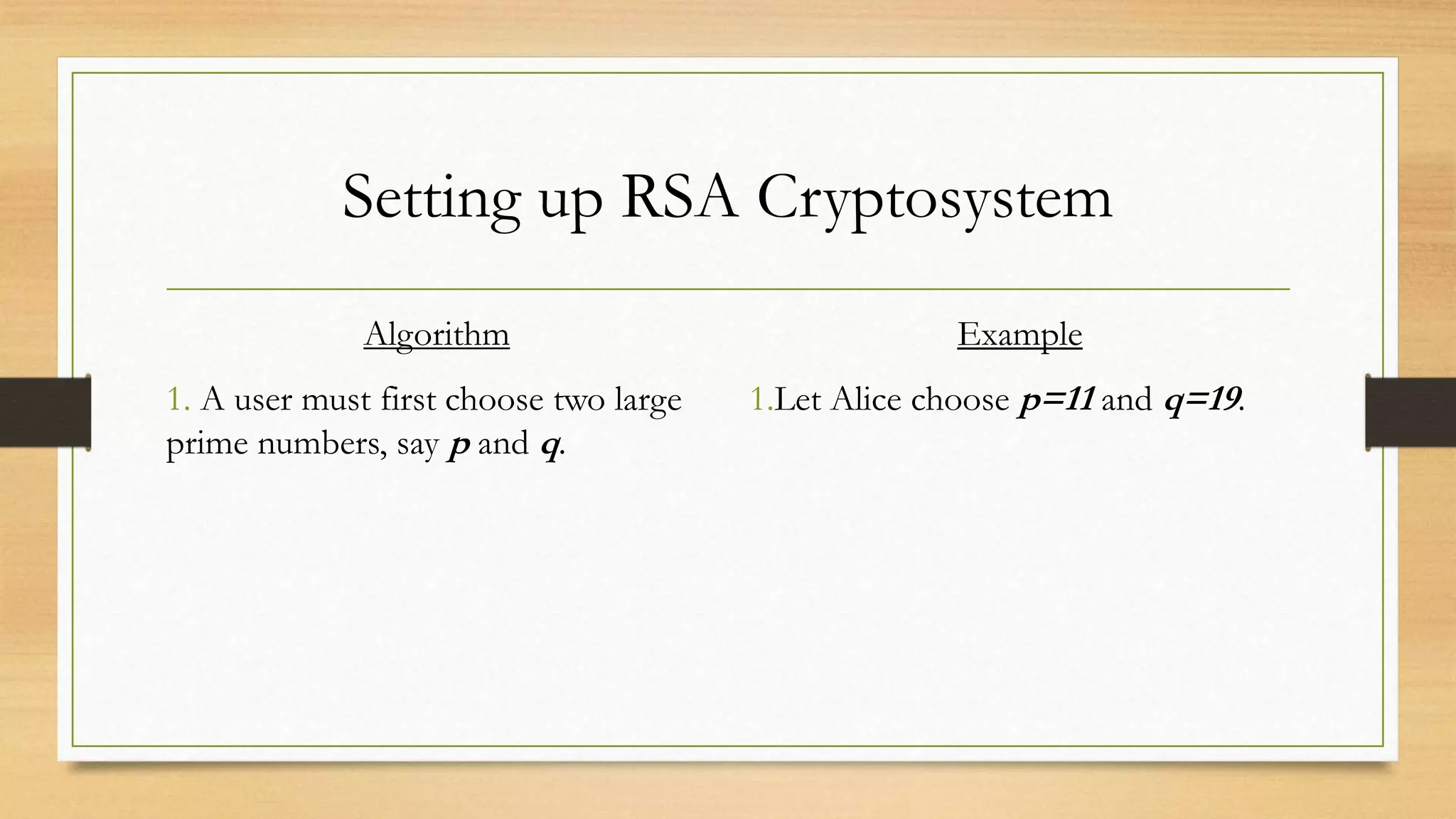 Setting up RSA Cryptosystem

Algorithm

1. A user must first choose two large prime numbers, say $p$ and $q$.

Example

1.Let Alice choose $p=11$ and $q=19$.